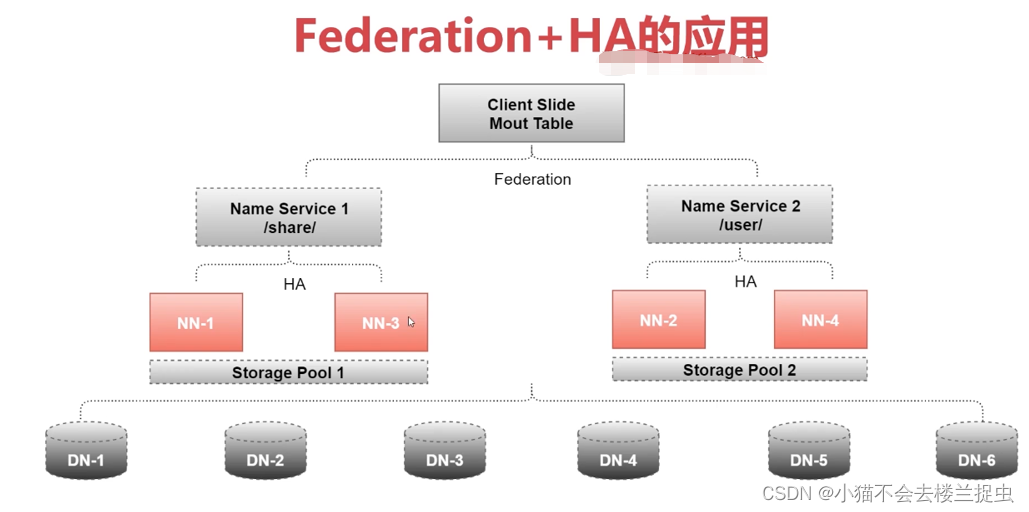 Federation+HA的应用

Client Slide
Mout Table

Federation

Name Service 1
/share/

Name Service 2
/user/

HA

HA

NN-1

NN-3

NN-2

NN-4

Storage Pool 1

Storage Pool 2

DN-1

DN-2

DN-3

DN-4

DN-5

DN-6

CSDN @小猫不会去楼兰捉虫